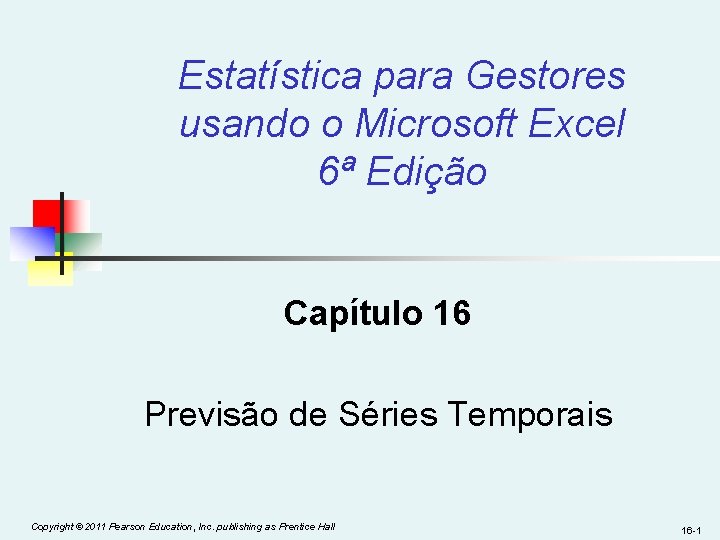 Estatística para Gestores usando o Microsoft Excel 6ª Edição

Capítulo 16

Previsão de Séries Temporais

Copyright © 2011 Pearson Education, Inc. publishing as Prentice Hall

16-1